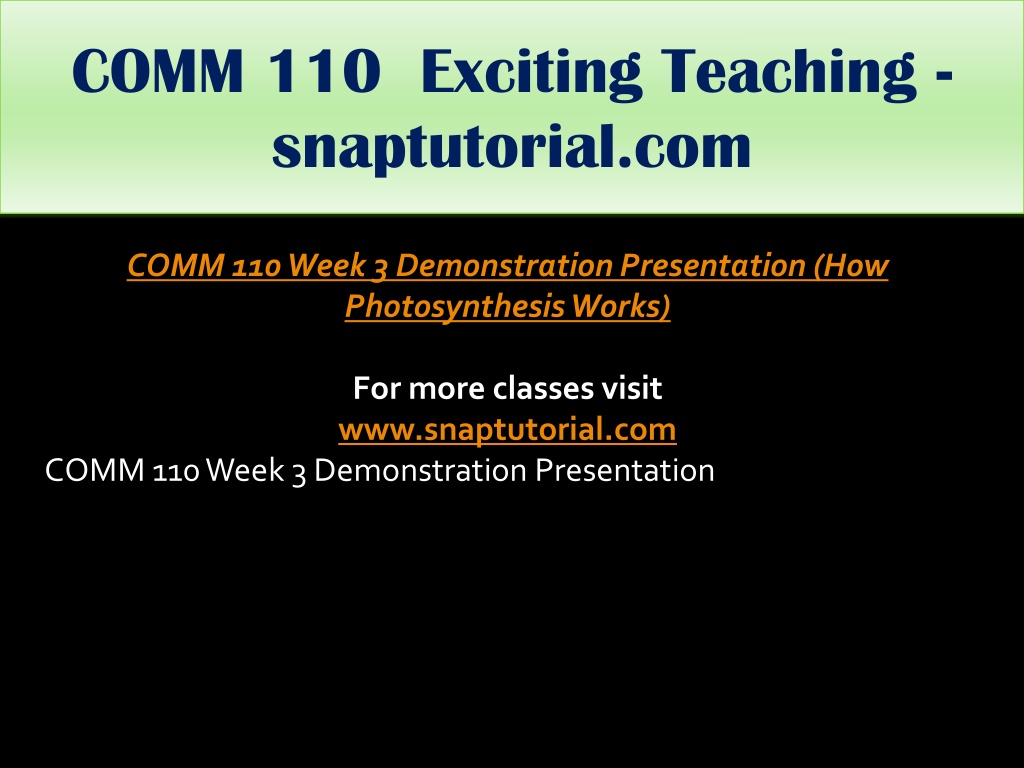 COMM 110 Exciting Teaching - snaptutorial.com

COMM 110 Week 3 Demonstration Presentation (How Photosynthesis Works)

For more classes visit
www.snaptutorial.com
COMM 110 Week 3 Demonstration Presentation